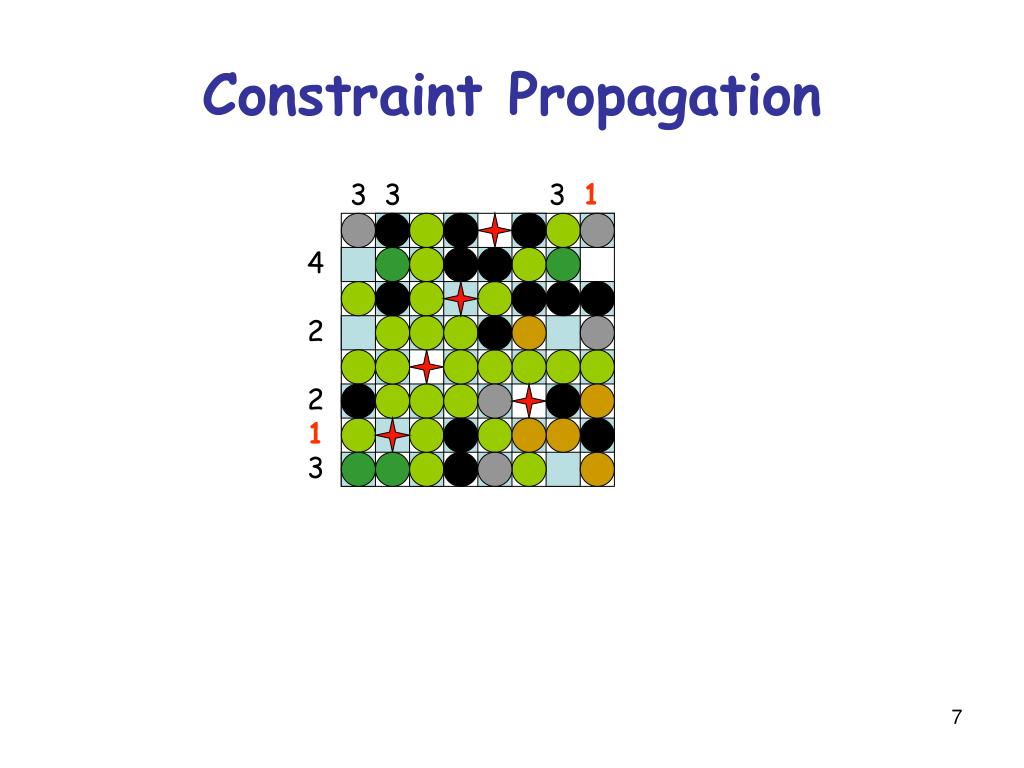 Constraint Propagation

3 3 3 1

4

2

2
1
3

7